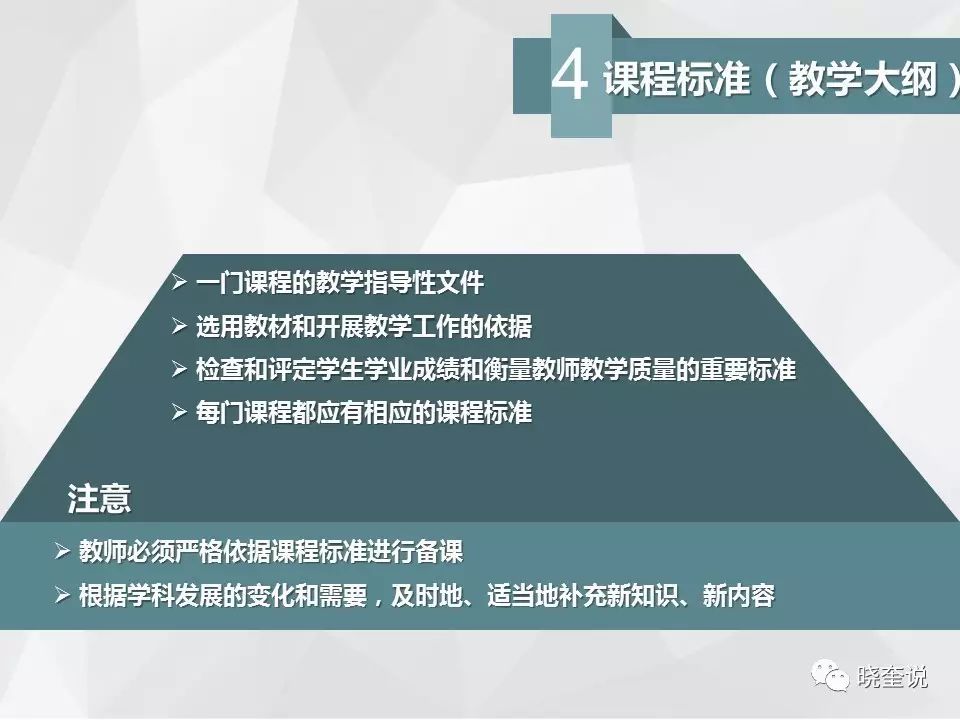 4 课程标准（教学大纲）

➢ 一门课程的教学指导性文件
➢ 选用教材和开展教学工作的依据
➢ 检查和评定学生学业成绩和衡量教师教学质量的重要标准
➢ 每门课程都应有相应的课程标准

注意

➢ 教师必须严格依据课程标准进行备课
➢ 根据学科发展的变化和需要，及时地、适当地补充新知识、新内容

晓奎说